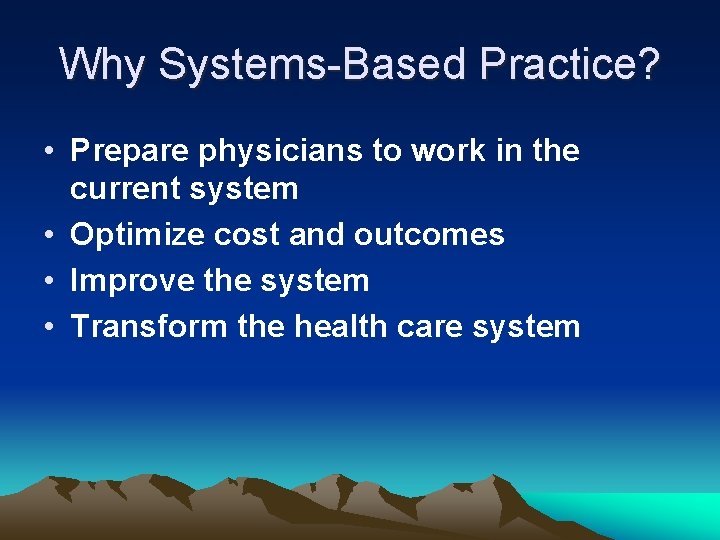 Why Systems-Based Practice?

• Prepare physicians to work in the current system
• Optimize cost and outcomes
• Improve the system
• Transform the health care system